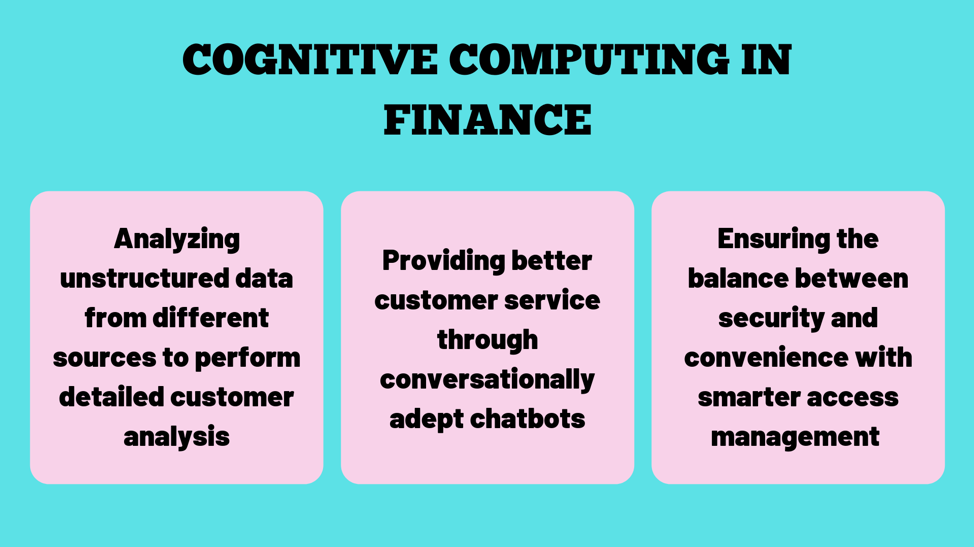 COGNITIVE COMPUTING IN FINANCE

Analyzing unstructured data from different sources to perform detailed customer analysis

Providing better customer service through conversationally adept chatbots

Ensuring the balance between security and convenience with smarter access management